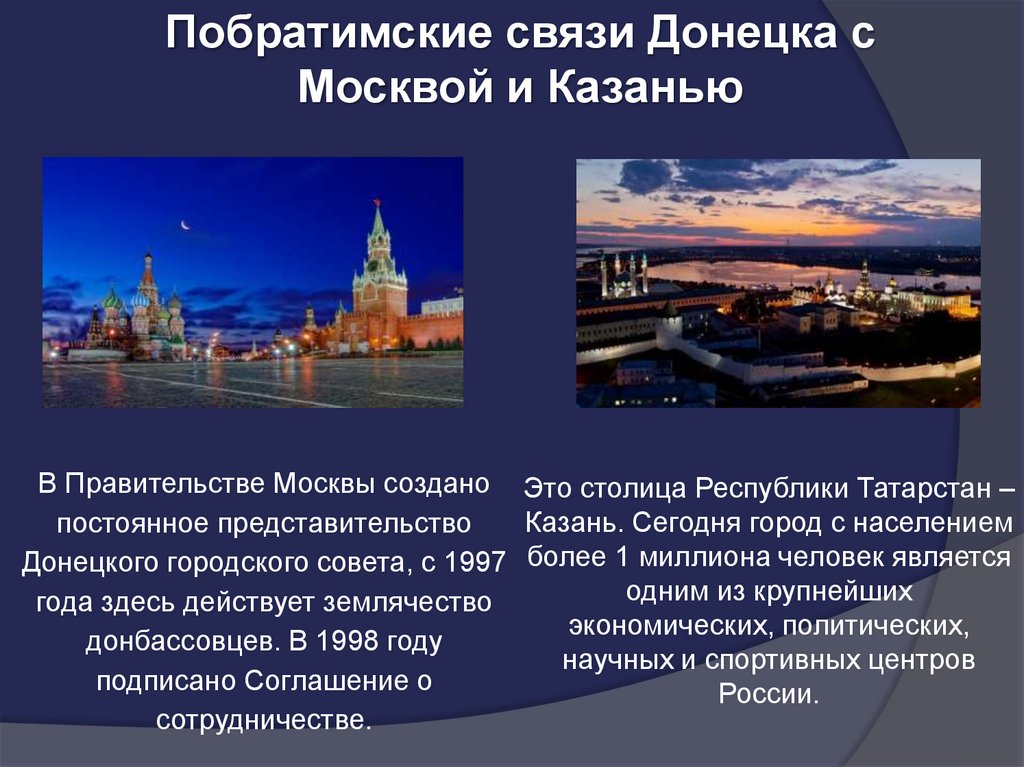 Побратимские связи Донецка с Москвой и Казанью

В Правительстве Москвы создано постоянное представительство Донецкого городского совета, с 1997 года здесь действует землячество донбассовцев. В 1998 году подписано Соглашение о сотрудничестве.

Это столица Республики Татарстан – Казань. Сегодня город с населением более 1 миллиона человек является одним из крупнейших экономических, политических, научных и спортивных центров России.